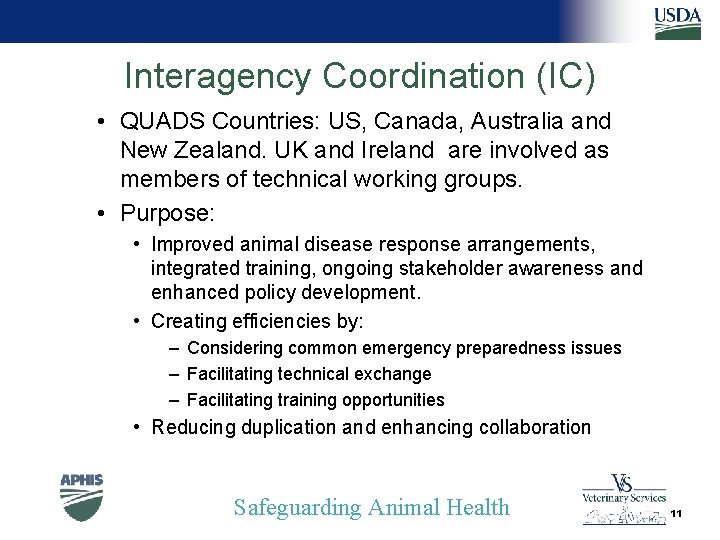 USDA

Interagency Coordination (IC)

• QUADS Countries: US, Canada, Australia and New Zealand. UK and Ireland are involved as members of technical working groups.

• Purpose:

• Improved animal disease response arrangements, integrated training, ongoing stakeholder awareness and enhanced policy development.

• Creating efficiencies by:

– Considering common emergency preparedness issues

– Facilitating technical exchange

– Facilitating training opportunities

• Reducing duplication and enhancing collaboration

APHIS

Safeguarding Animal Health

VS
Veterinary Services

11